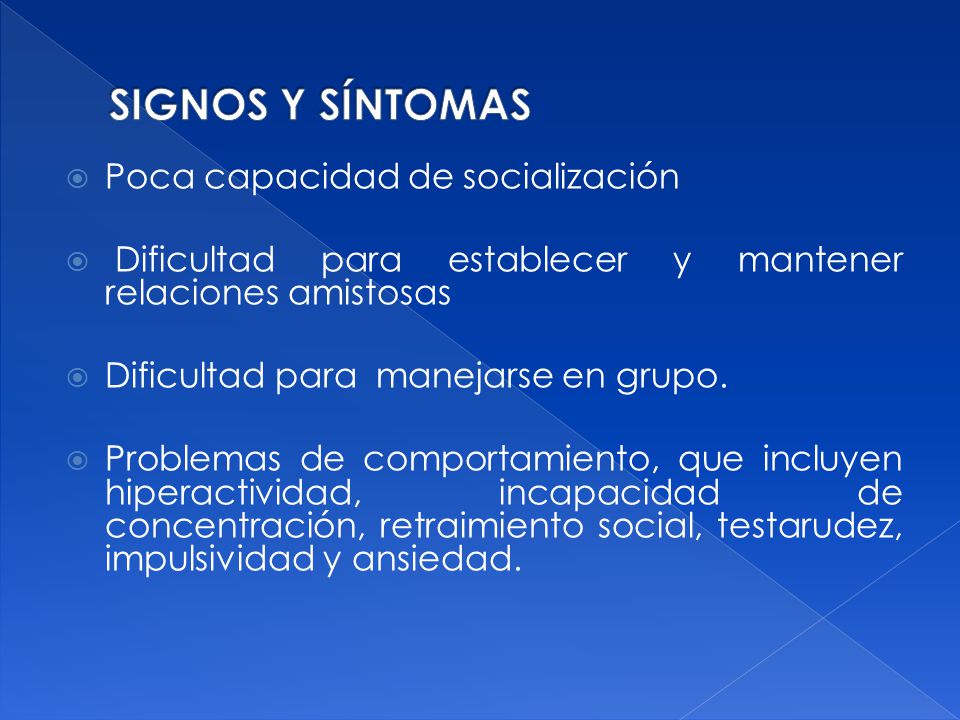 SIGNOS Y SÍNTOMAS

Poca capacidad de socialización

Dificultad para establecer y mantener relaciones amistosas

Dificultad para manejarse en grupo.

Problemas de comportamiento, que incluyen hiperactividad, incapacidad de concentración, retraimiento social, testarudez, impulsividad y ansiedad.